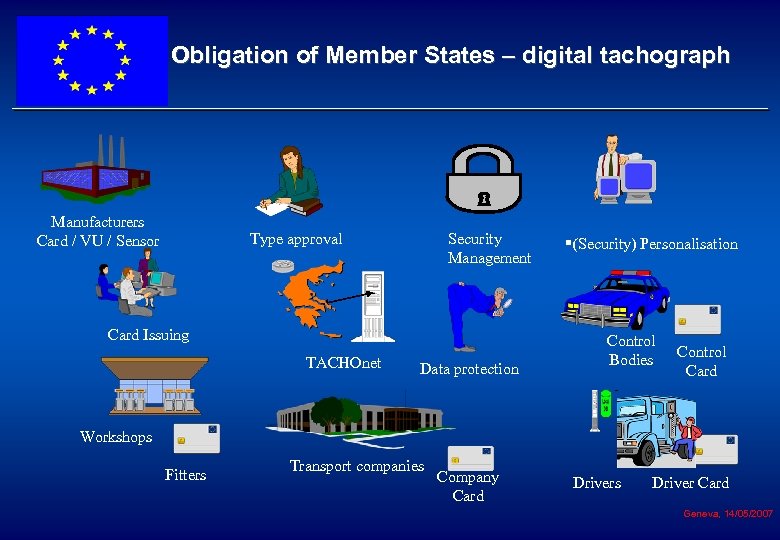 Obligation of Member States – digital tachograph

Manufacturers
Card / VU / Sensor

Type approval

Security
Management

▪(Security) Personalisation

Card Issuing

TACHOnet

Data protection

Control
Bodies

Control
Card

Workshops

Fitters

Transport companies

Company
Card

Drivers

Driver Card

Geneva, 14/05/2007